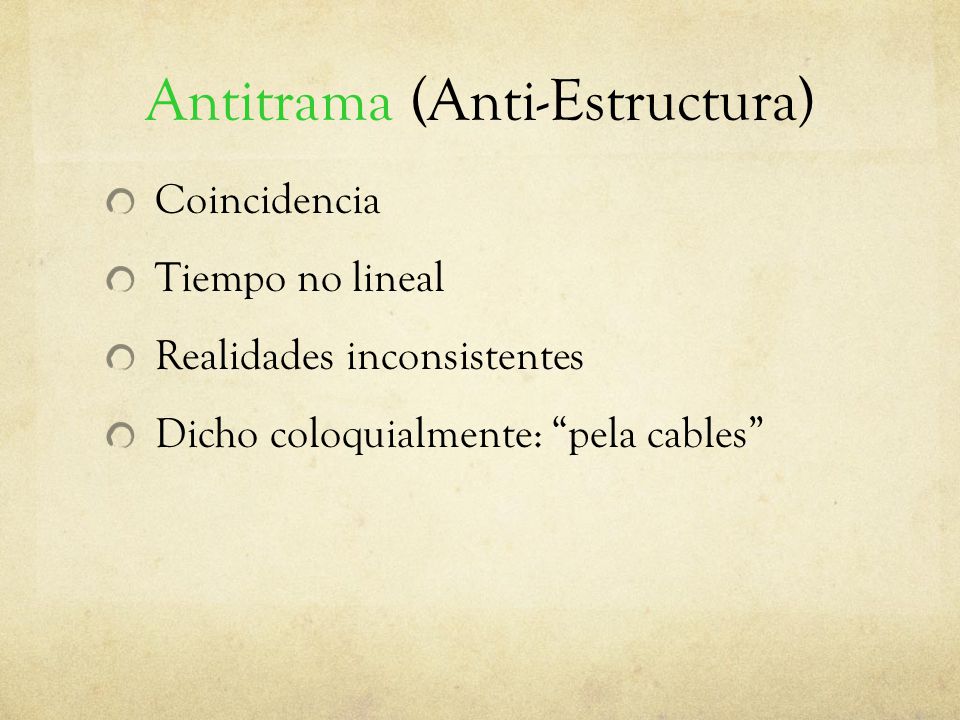 Antitrama (Anti-Estructura)

Coincidencia

Tiempo no lineal

Realidades inconsistentes

Dicho coloquialmente: “pela cables”